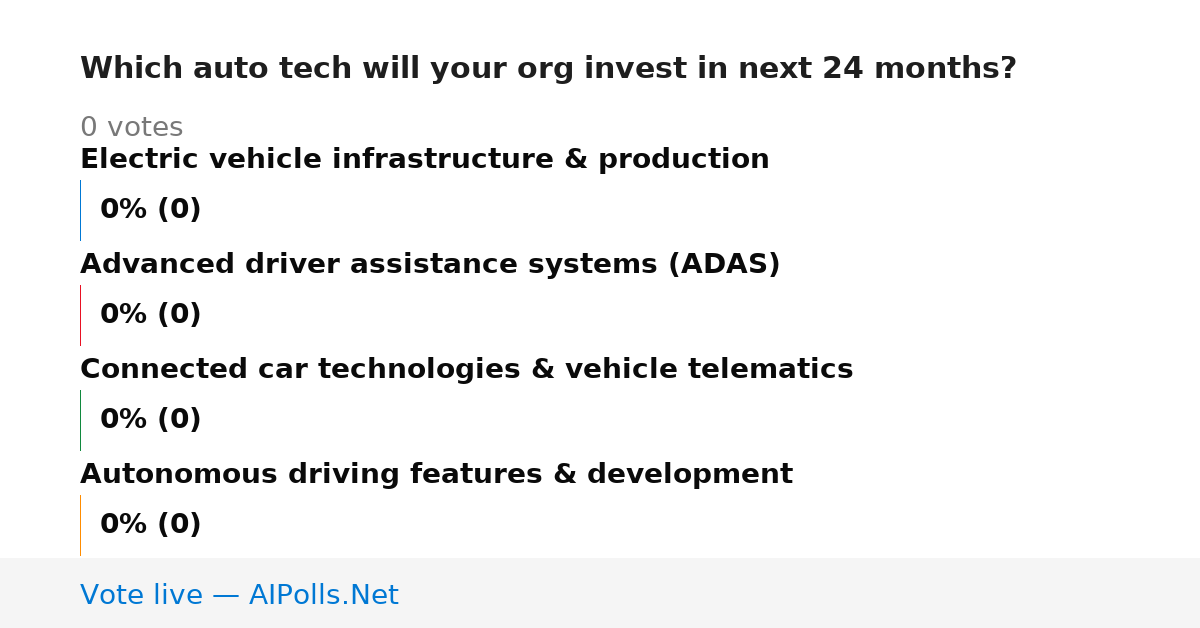 Which auto tech will your org invest in next 24 months?

0 votes

Electric vehicle infrastructure & production

0% (0)

Advanced driver assistance systems (ADAS)

0% (0)

Connected car technologies & vehicle telematics

0% (0)

Autonomous driving features & development

0% (0)

Vote live — AIPolls.Net